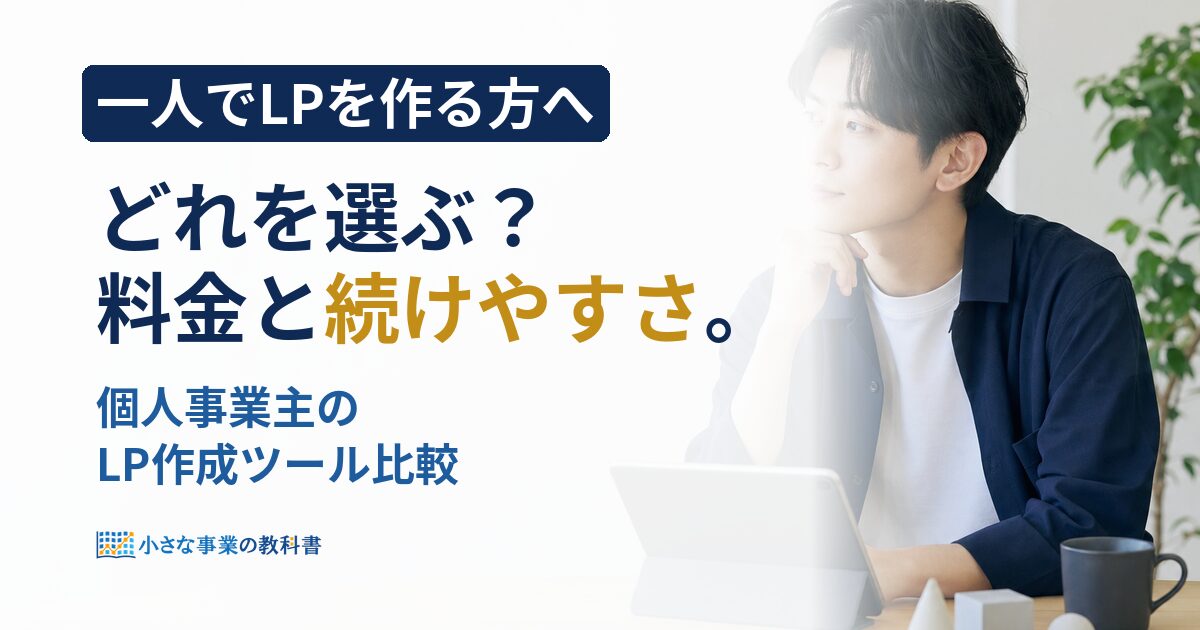 一人でLPを作る方へ

どれを選ぶ？
料金と続けやすさ。

個人事業主の
LP作成ツール比較

小さな事業の教科書